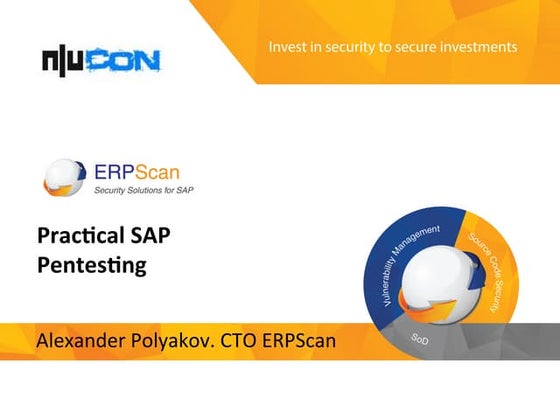 n|uCON

Invest in security to secure investments

ERPScan
Security Solutions for SAP

Practical SAP Pentesting

Vulnerability Management
Source Code Security
SoD

Alexander Polyakov. CTO ERPScan